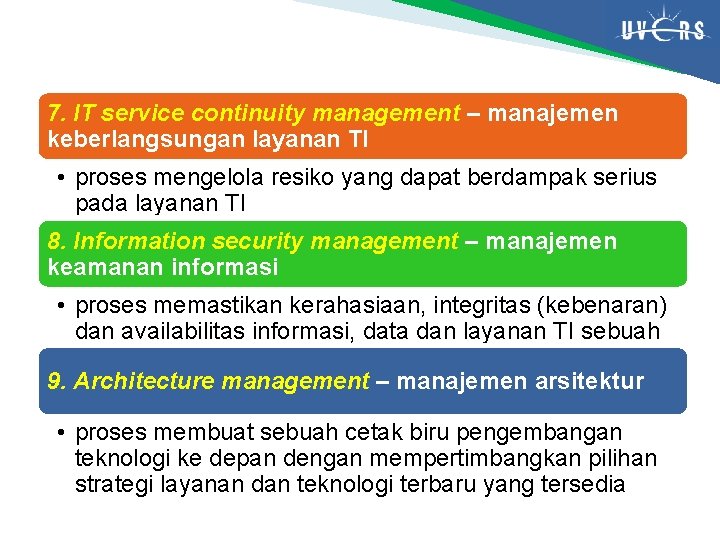 UVERS

7. IT service continuity management – manajemen keberlangsungan layanan TI

• proses mengelola resiko yang dapat berdampak serius pada layanan TI

8. Information security management – manajemen keamanan informasi

• proses memastikan kerahasiaan, integritas (kebenaran) dan availabilitas informasi, data dan layanan TI sebuah

9. Architecture management – manajemen arsitektur

• proses membuat sebuah cetak biru pengembangan teknologi ke depan dengan mempertimbangkan pilihan strategi layanan dan teknologi terbaru yang tersedia